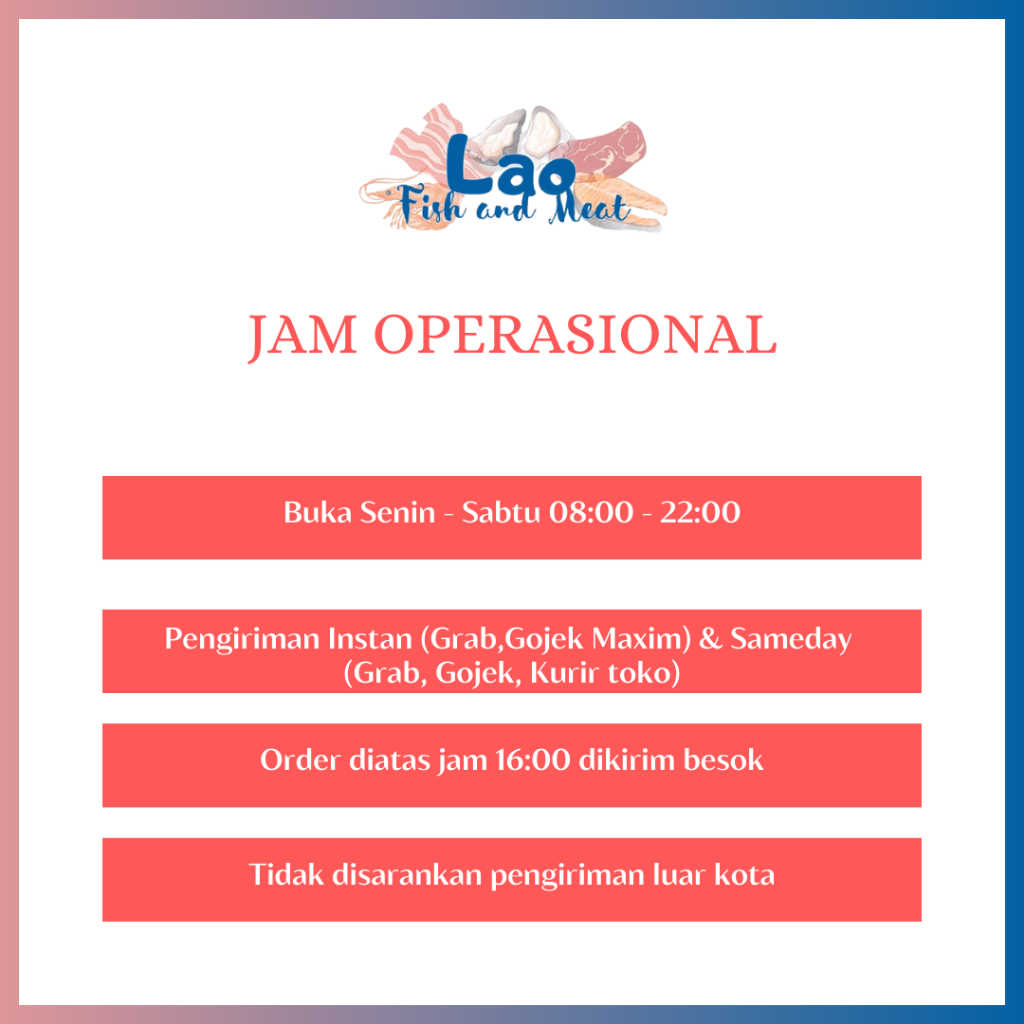 Lao
Fish and Meat

JAM OPERASIONAL

Buka Senin - Sabtu 08:00 - 22:00

Pengiriman Instan (Grab,Gojek Maxim) & Sameday (Grab, Gojek, Kurir toko)

Order diatas jam 16:00 dikirim besok

Tidak disarankan pengiriman luar kota